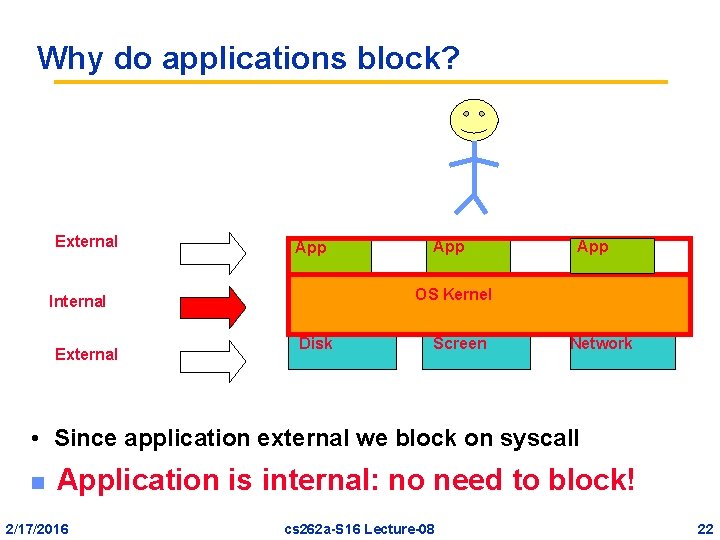 Why do applications block?

External

Internal

External

App App App

OS Kernel

Disk Screen Network

• Since application external we block on syscall

Application is internal: no need to block!

2/17/2016 cs262a-S16 Lecture-08 22